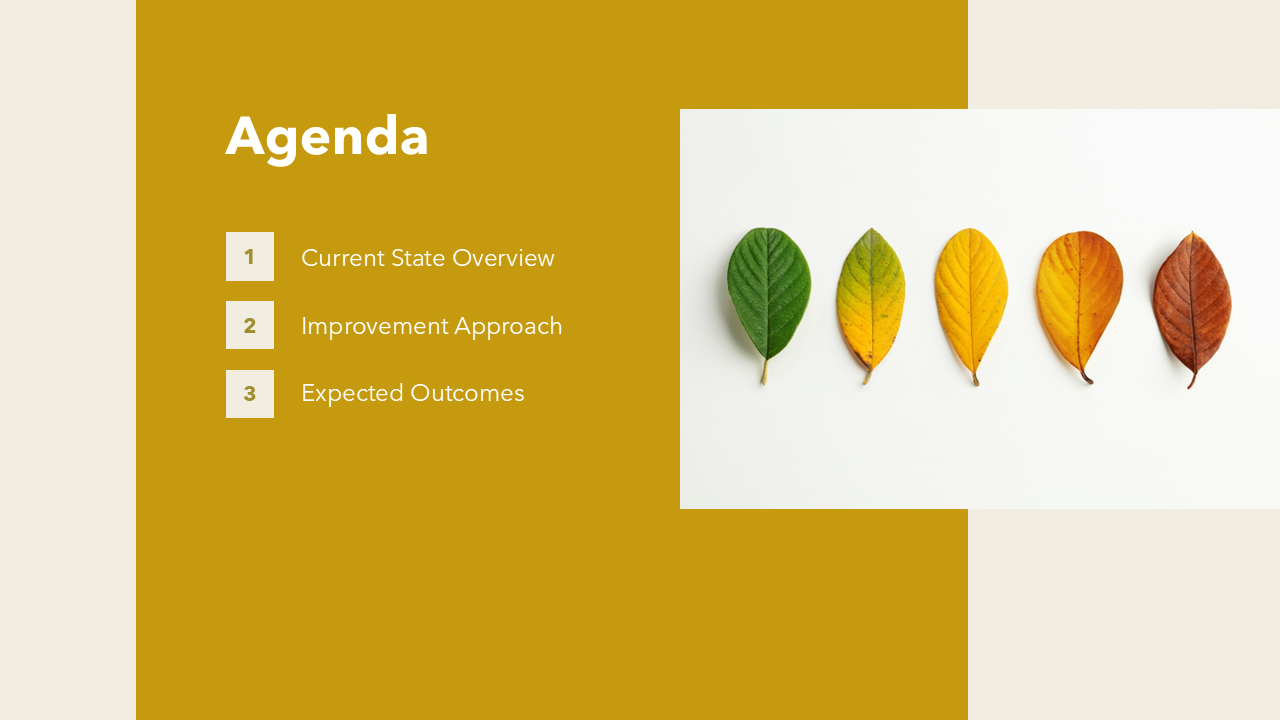 Agenda

1 Current State Overview

2 Improvement Approach

3 Expected Outcomes